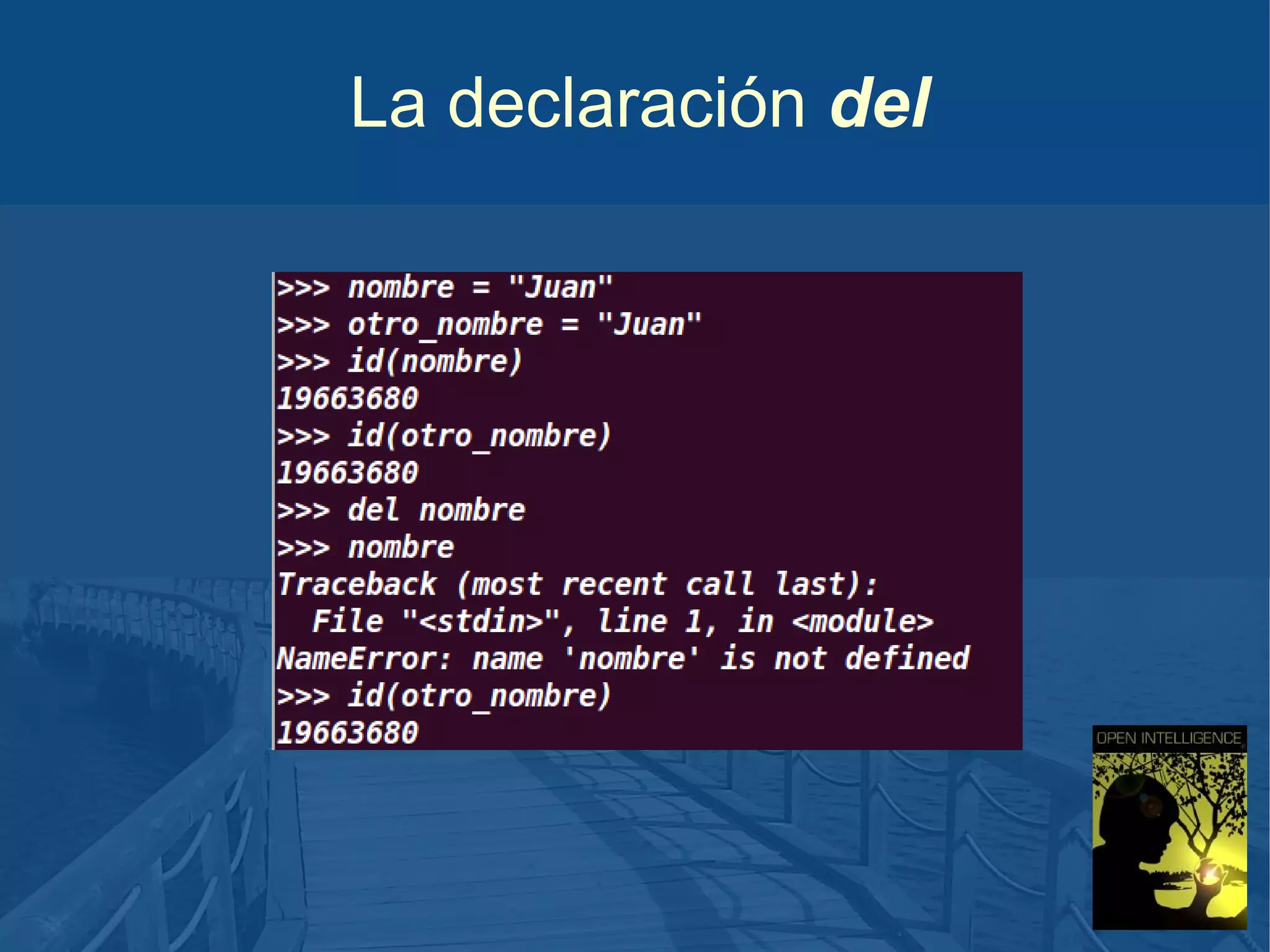 La declaración del

>>> nombre = "Juan"
>>> otro_nombre = "Juan"
>>> id(nombre)
19663680
>>> id(otro_nombre)
19663680
>>> del nombre
>>> nombre
Traceback (most recent call last):
  File "<stdin>", line 1, in <module>
NameError: name 'nombre' is not defined
>>> id(otro_nombre)
19663680

OPEN INTELLIGENCE